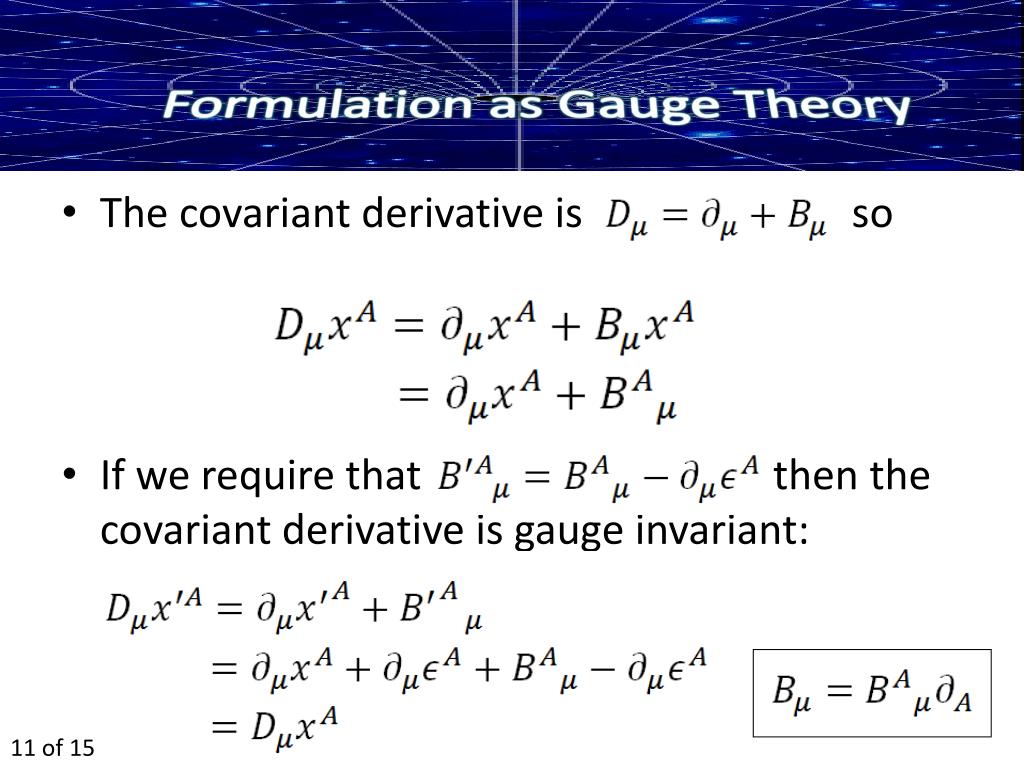 Formulation as Gauge Theory

• The covariant derivative is $D_\mu = \partial_\mu + B_\mu$ so

$D_\mu x^A = \partial_\mu x^A + B_\mu x^A$
$= \partial_\mu x^A + B^A{}_\mu$

• If we require that $B'^A{}_\mu = B^A{}_\mu - \partial_\mu \epsilon^A$ then the covariant derivative is gauge invariant:

$D_\mu x'^A = \partial_\mu x'^A + B'^A{}_\mu$
$= \partial_\mu x^A + \partial_\mu \epsilon^A + B^A{}_\mu - \partial_\mu \epsilon^A$
$= D_\mu x^A$

$B_\mu = B^A{}_\mu \partial_A$

11 of 15